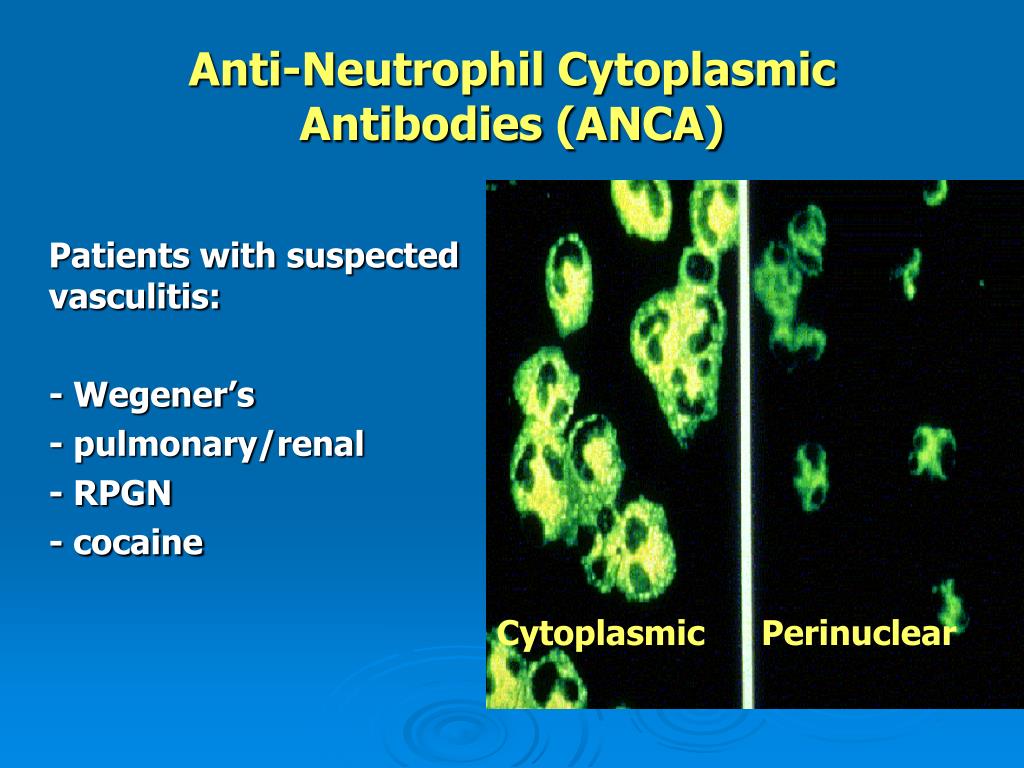 Anti-Neutrophil Cytoplasmic Antibodies (ANCA)

Patients with suspected vasculitis:

- Wegener’s
- pulmonary/renal
- RPGN
- cocaine

Cytoplasmic

Perinuclear